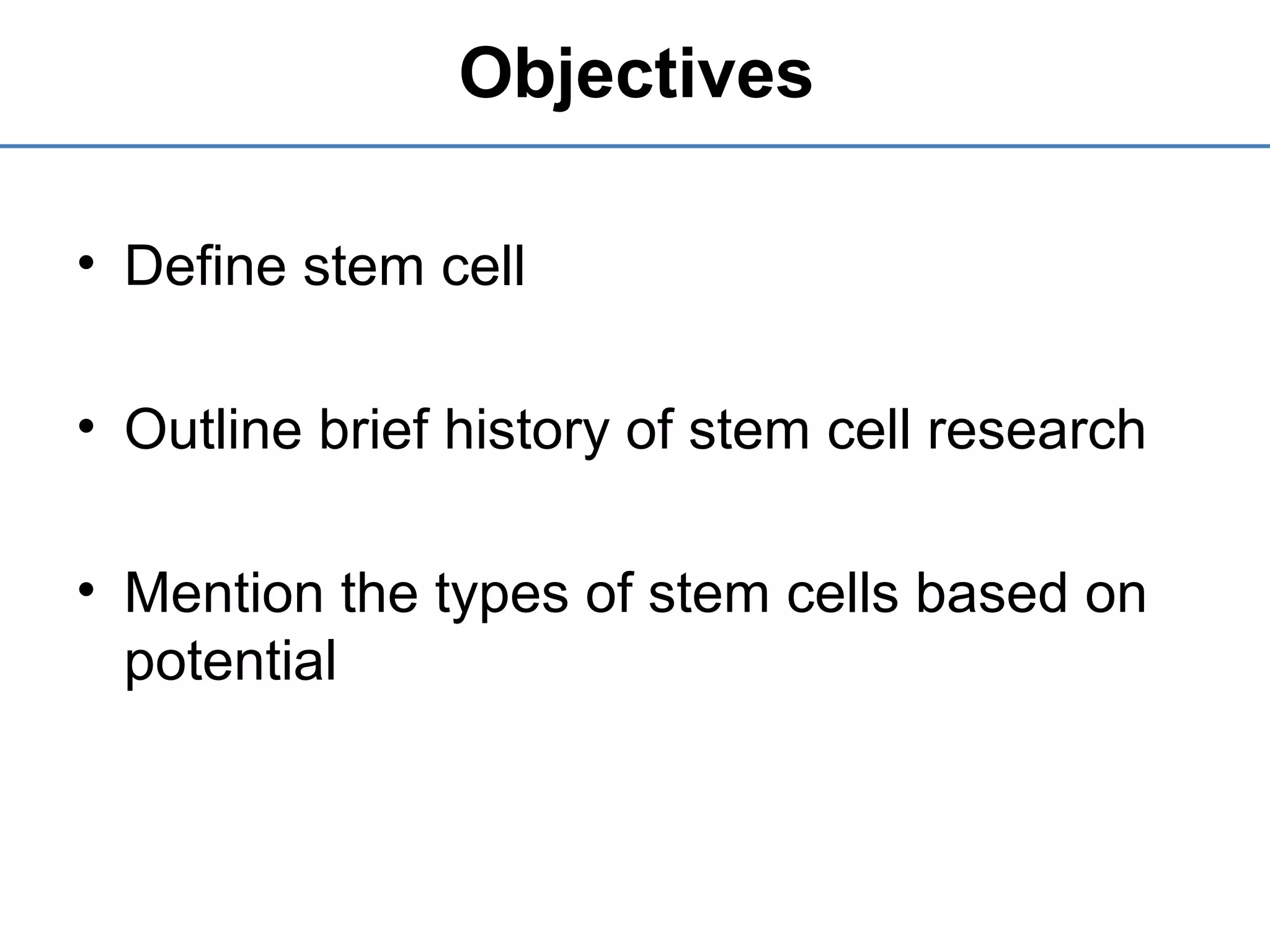 Objectives

• Define stem cell

• Outline brief history of stem cell research

• Mention the types of stem cells based on potential